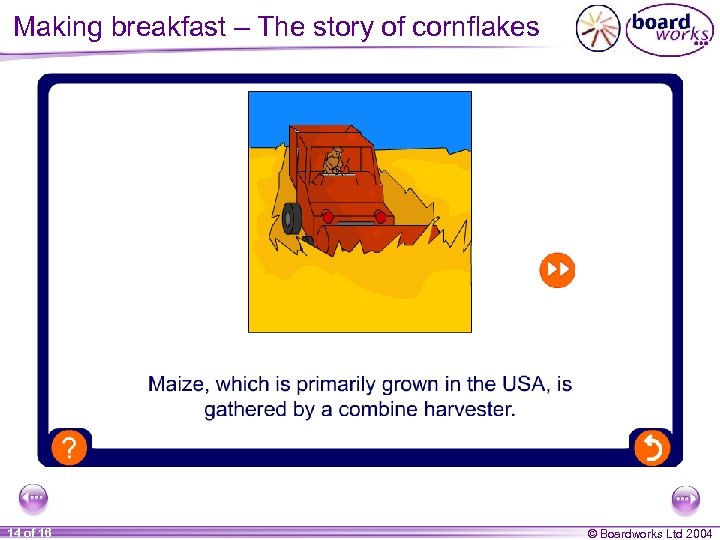 Making breakfast – The story of cornflakes

board works

Maize, which is primarily grown in the USA, is gathered by a combine harvester.

?

14 of 16

© Boardworks Ltd 2004